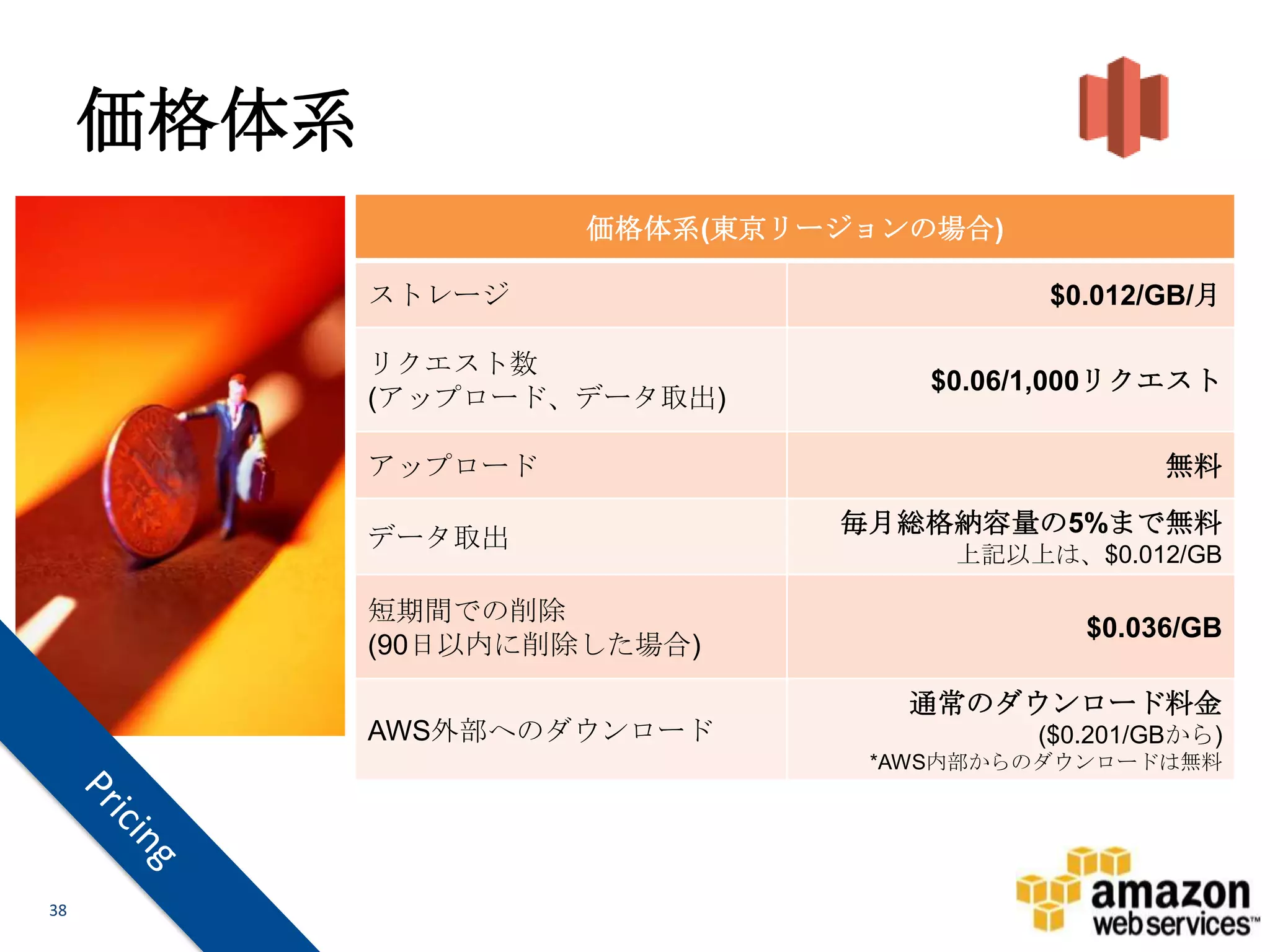 価格体系

| 価格体系(東京リージョンの場合) | |
|---|---|
| ストレージ | \$0.012/GB/月 |
| リクエスト数 (アップロード、データ取出) | \$0.06/1,000リクエスト |
| アップロード | 無料 |
| データ取出 | 毎月総格納容量の5%まで無料 上記以上は、\$0.012/GB |
| 短期間での削除 (90日以内に削除した場合) | \$0.036/GB |
| AWS外部へのダウンロード | 通常のダウンロード料金 (\$0.201/GBから) *AWS内部からのダウンロードは無料 |

Pricing

38

amazon web services™